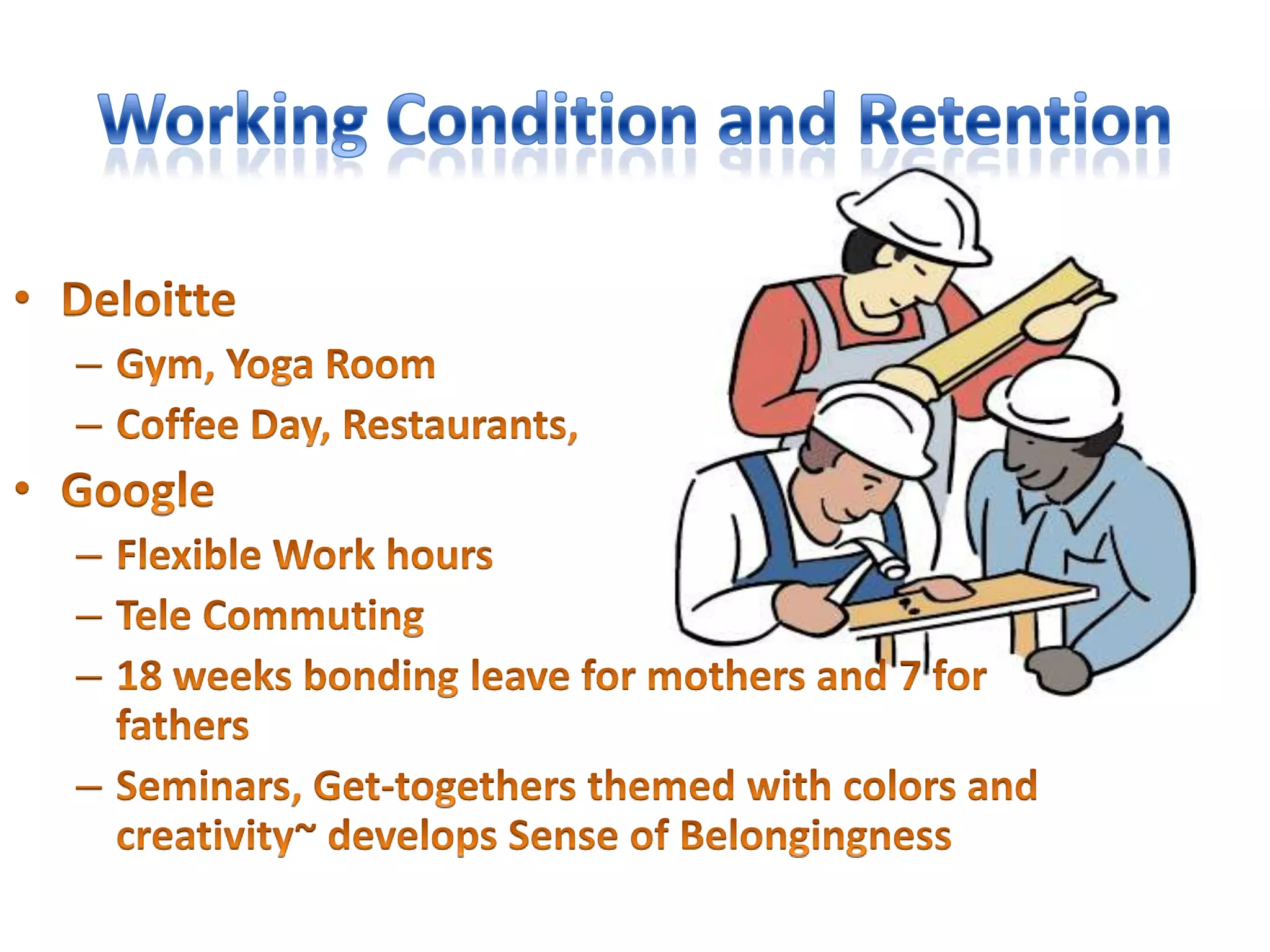 Working Condition and Retention

• Deloitte
– Gym, Yoga Room
– Coffee Day, Restaurants,

• Google
– Flexible Work hours
– Tele Commuting
– 18 weeks bonding leave for mothers and 7 for fathers
– Seminars, Get-togethers themed with colors and creativity~ develops Sense of Belongingness